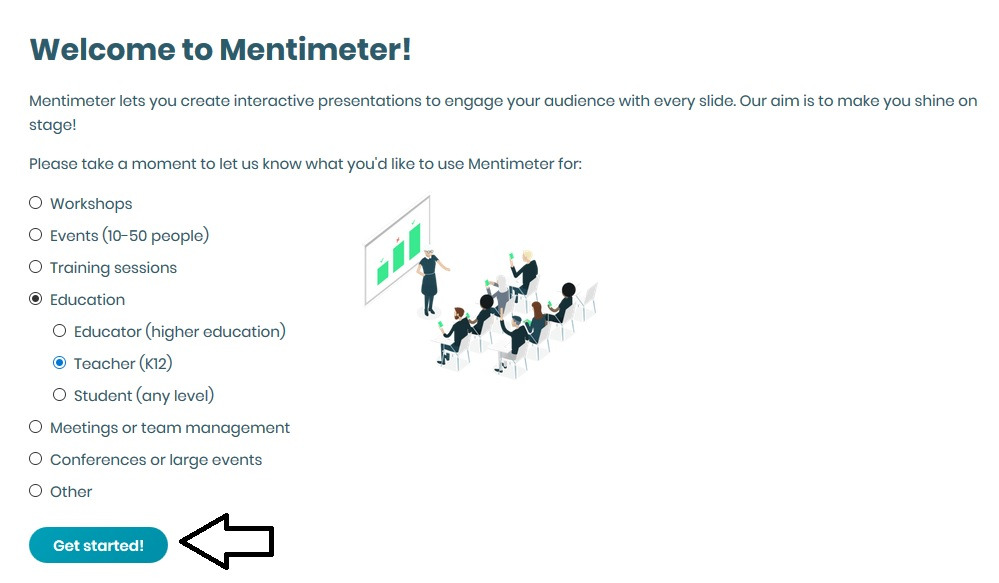 Welcome to Mentimeter!

Mentimeter lets you create interactive presentations to engage your audience with every slide. Our aim is to make you shine on stage!

Please take a moment to let us know what you'd like to use Mentimeter for:

Workshops
Events (10-50 people)
Training sessions
Education
Educator (higher education)
Teacher (K12)
Student (any level)
Meetings or team management
Conferences or large events
Other

Get started!